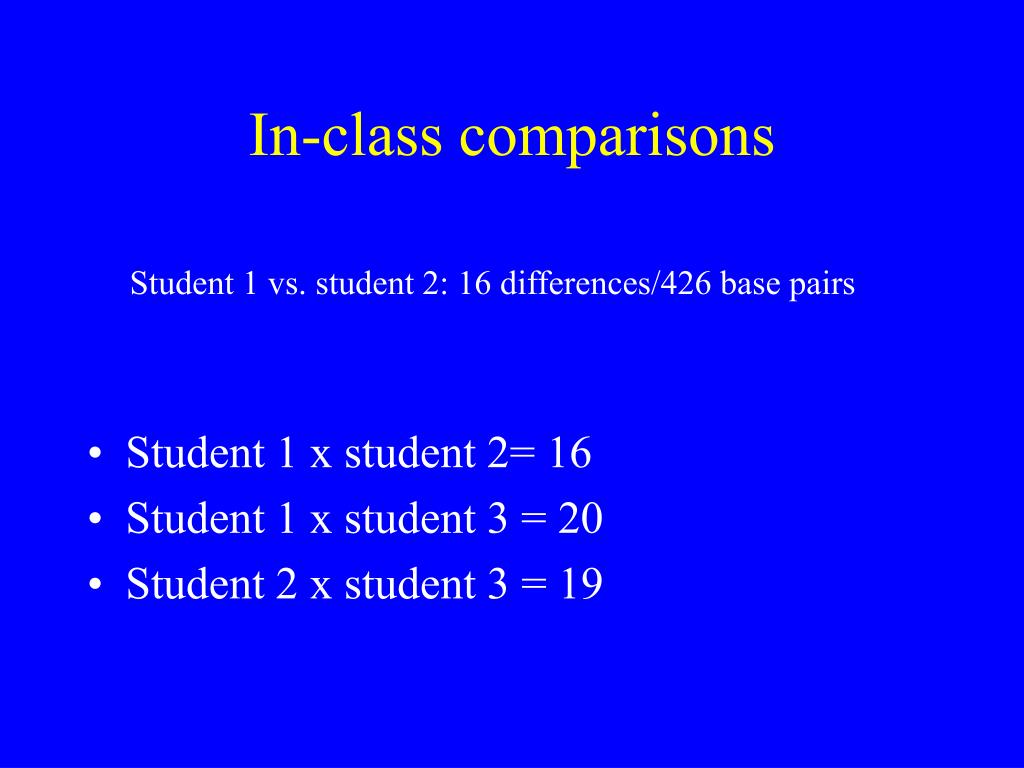 In-class comparisons

Student 1 vs. student 2: 16 differences/426 base pairs

• Student 1 x student 2= 16
• Student 1 x student 3 = 20
• Student 2 x student 3 = 19